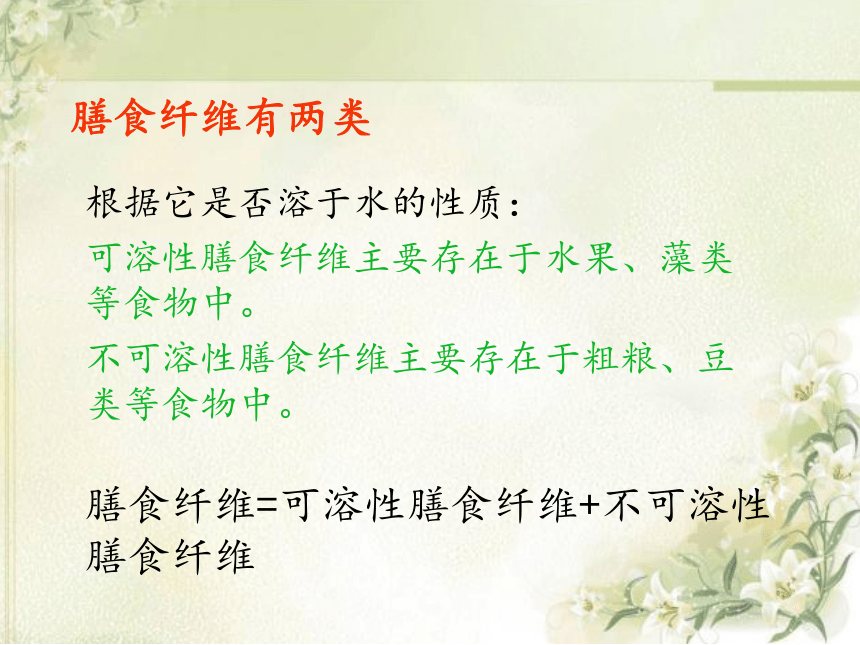 膳食纤维有两类

根据它是否溶于水的性质：

可溶性膳食纤维主要存在于水果、藻类等食物中。

不可溶性膳食纤维主要存在于粗粮、豆类等食物中。

膳食纤维=可溶性膳食纤维+不可溶性膳食纤维